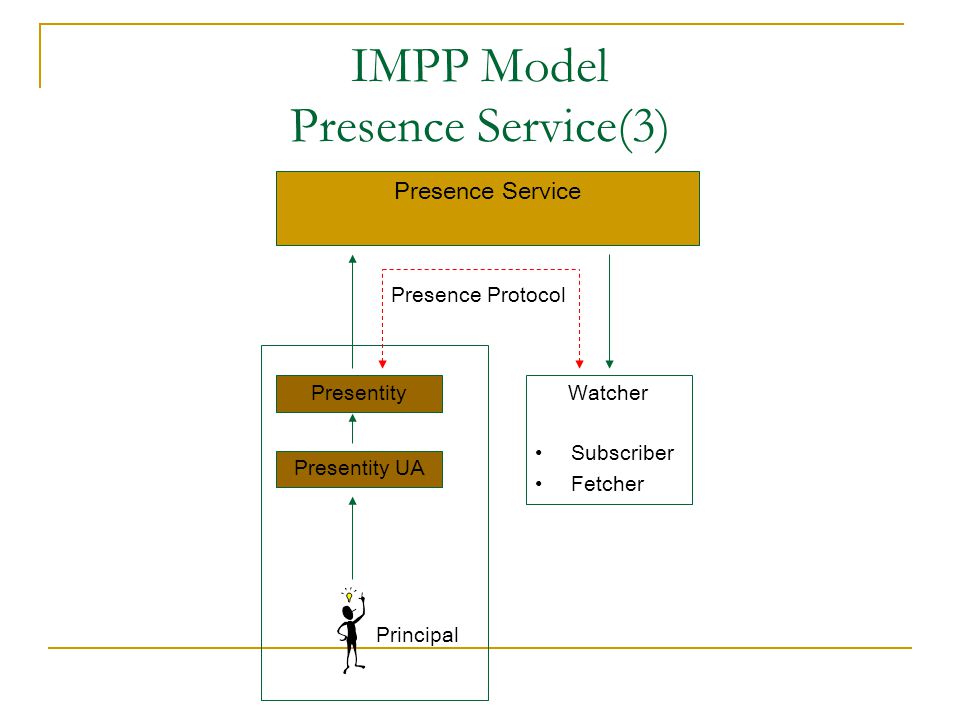 IMPP Model
Presence Service(3)

Presence Service

Presence Protocol

Presentity

Presentity UA

Principal

Watcher

• Subscriber
• Fetcher